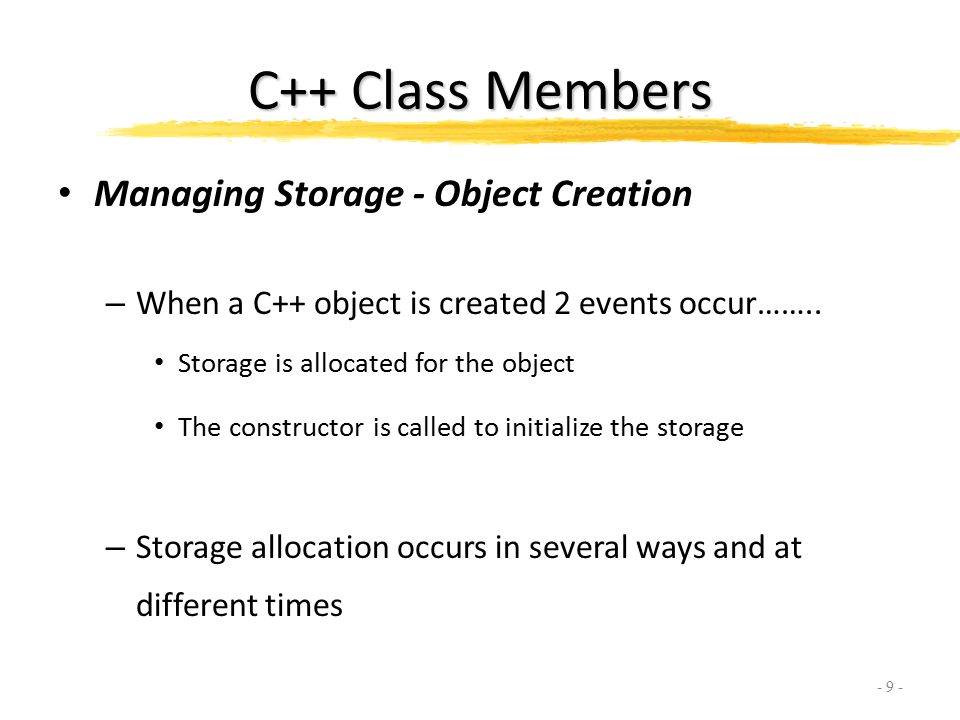 C++ Class Members

• Managing Storage - Object Creation

– When a C++ object is created 2 events occur……..

• Storage is allocated for the object

• The constructor is called to initialize the storage

– Storage allocation occurs in several ways and at different times

- 9 -